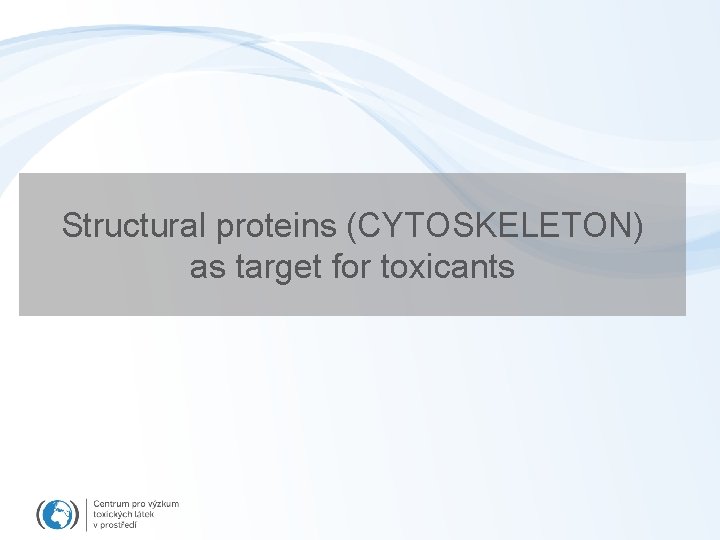 Structural proteins (CYTOSKELETON) as target for toxicants

Centrum pro výzkum toxických látek v prostředí